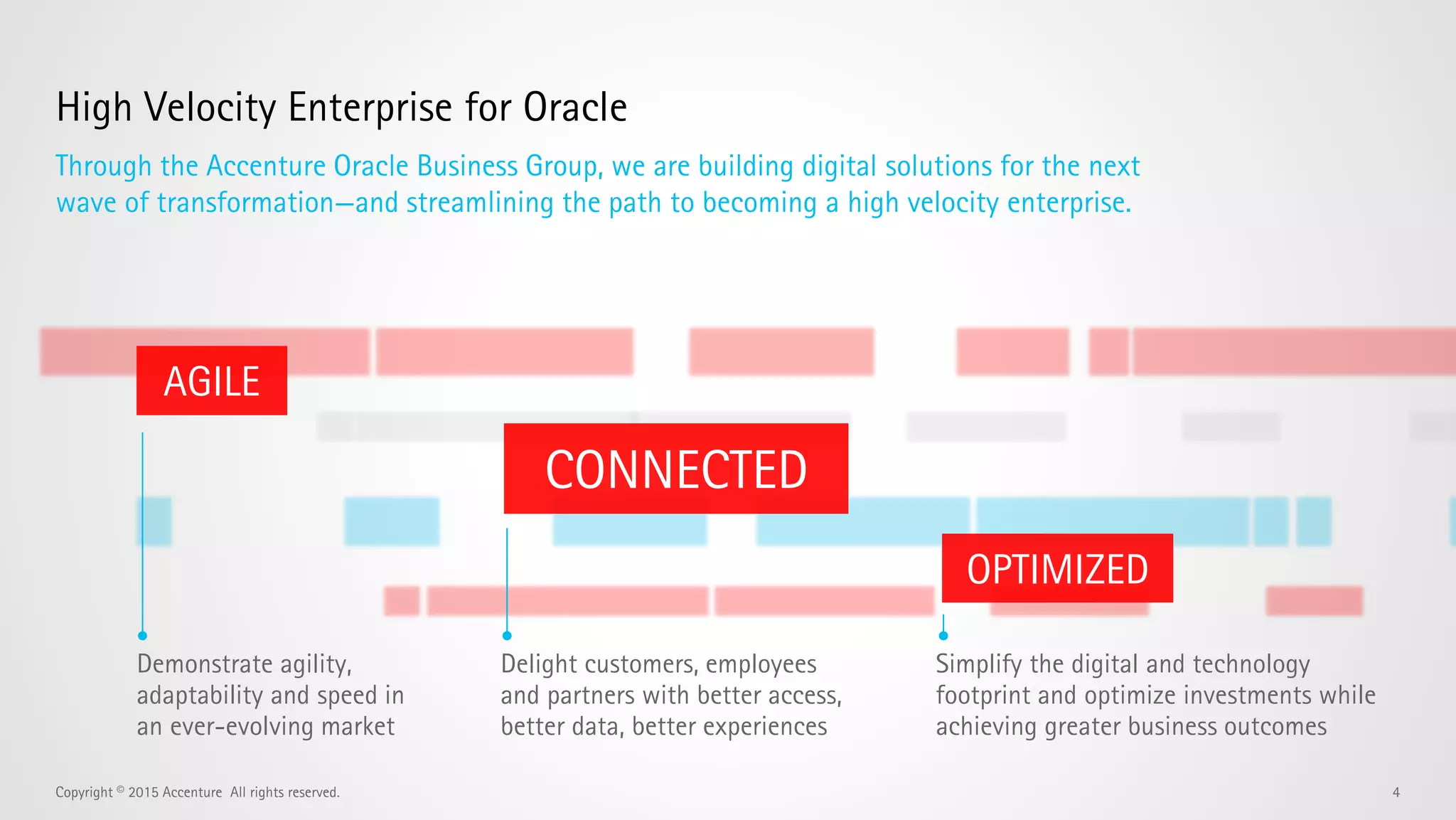 High Velocity Enterprise for Oracle

Through the Accenture Oracle Business Group, we are building digital solutions for the next wave of transformation—and streamlining the path to becoming a high velocity enterprise.

AGILE

CONNECTED

OPTIMIZED

Demonstrate agility, adaptability and speed in an ever-evolving market

Delight customers, employees and partners with better access, better data, better experiences

Simplify the digital and technology footprint and optimize investments while achieving greater business outcomes

Copyright © 2015 Accenture All rights reserved.

4